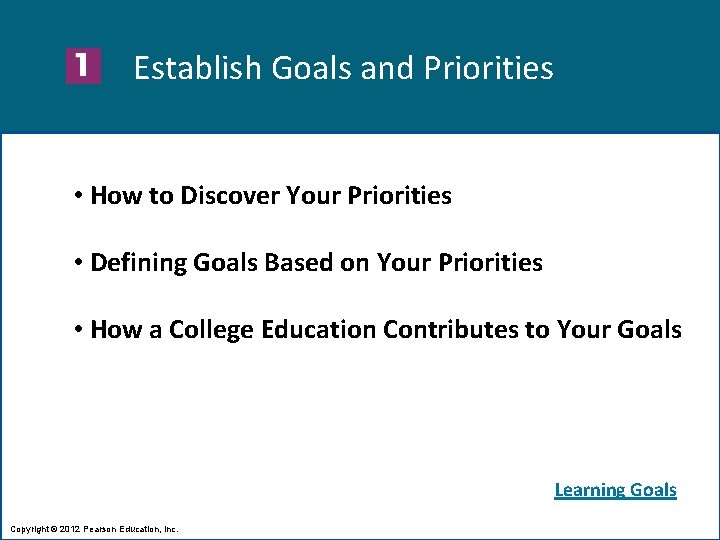 1 Establish Goals and Priorities

• How to Discover Your Priorities

• Defining Goals Based on Your Priorities

• How a College Education Contributes to Your Goals

Learning Goals

Copyright © 2012 Pearson Education, Inc.